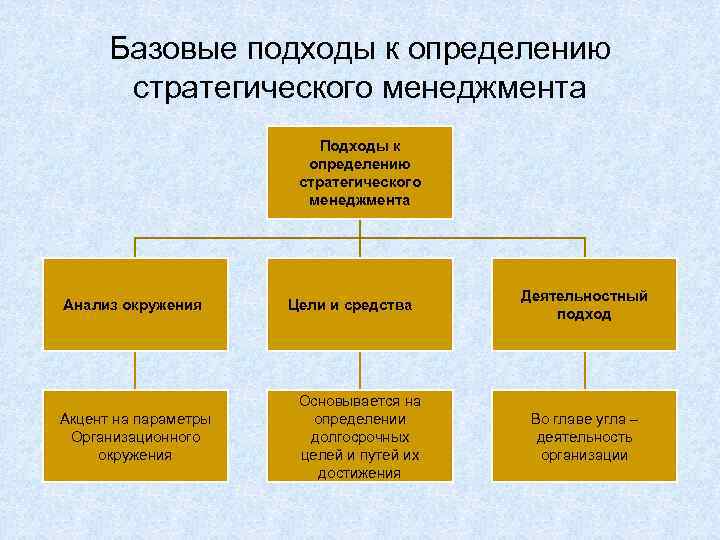 Базовые подходы к определению стратегического менеджмента

Подходы к определению стратегического менеджмента

Анализ окружения

Цели и средства

Деятельностный подход

Акцент на параметры Организационного окружения

Основывается на определении долгосрочных целей и путей их достижения

Во главе угла – деятельность организации